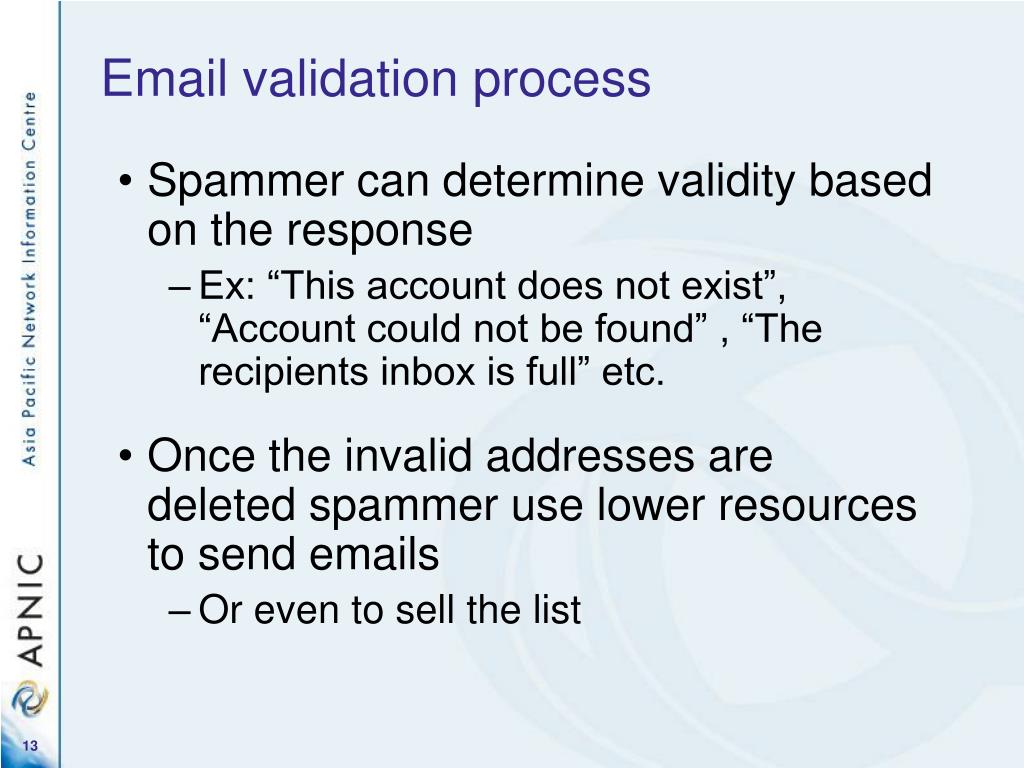 Asia Pacific Network Information Centre

APNIC

Email validation process

• Spammer can determine validity based on the response
– Ex: “This account does not exist”, “Account could not be found” , “The recipients inbox is full” etc.

• Once the invalid addresses are deleted spammer use lower resources to send emails
– Or even to sell the list

13